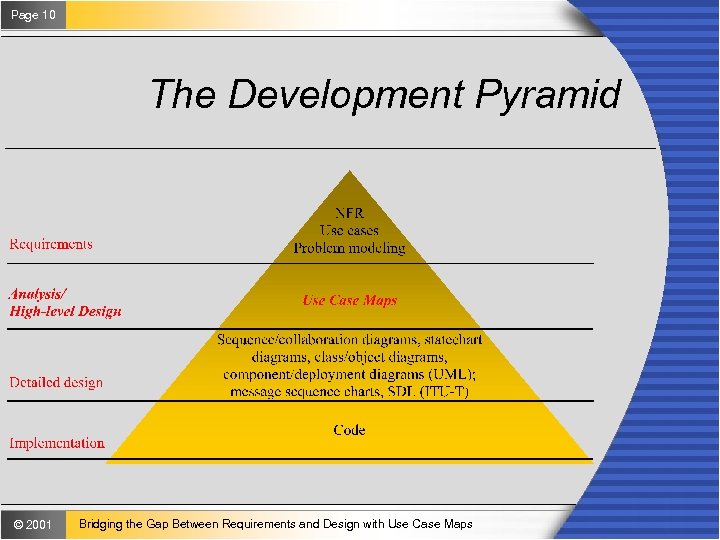 Page 10

The Development Pyramid

Requirements

NFR
Use cases
Problem modeling

Analysis/
High-level Design

Use Case Maps

Detailed design

Sequence/collaboration diagrams, statechart diagrams, class/object diagrams, component/deployment diagrams (UML); message sequence charts, SDL (ITU-T)

Implementation

Code

© 2001 Bridging the Gap Between Requirements and Design with Use Case Maps